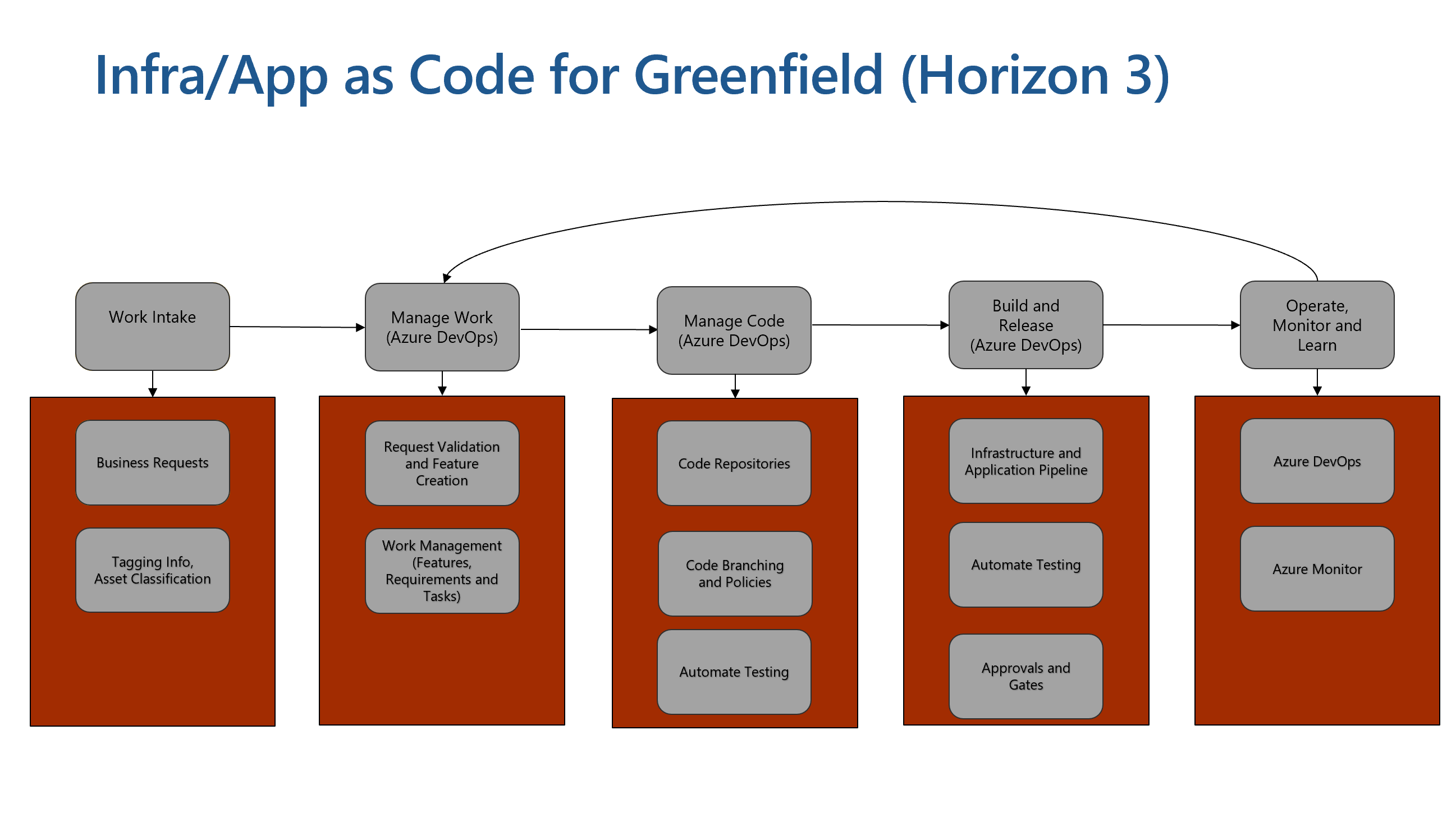 Infra/App as Code for Greenfield (Horizon 3)

Work Intake

Business Requests

Tagging Info, Asset Classification

Manage Work (Azure DevOps)

Request Validation and Feature Creation

Work Management (Features, Requirements and Tasks)

Manage Code (Azure DevOps)

Code Repositories

Code Branching and Policies

Automate Testing

Build and Release (Azure DevOps)

Infrastructure and Application Pipeline

Automate Testing

Approvals and Gates

Operate, Monitor and Learn

Azure DevOps

Azure Monitor